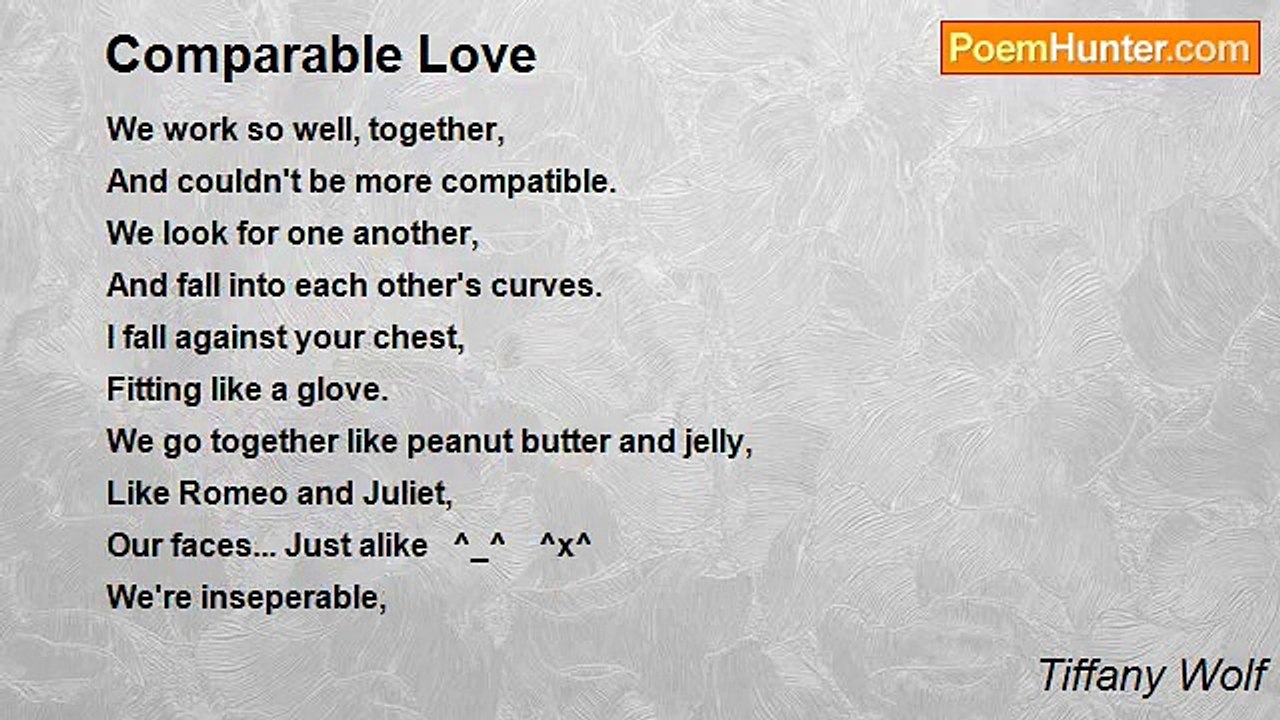 Comparable Love

PoemHunter.com

We work so well, together,
And couldn't be more compatible.
We look for one another,
And fall into each other's curves.
I fall against your chest,
Fitting like a glove.
We go together like peanut butter and jelly,
Like Romeo and Juliet,
Our faces... Just alike ^_^ ^x^
We're inseperable,

Tiffany Wolf